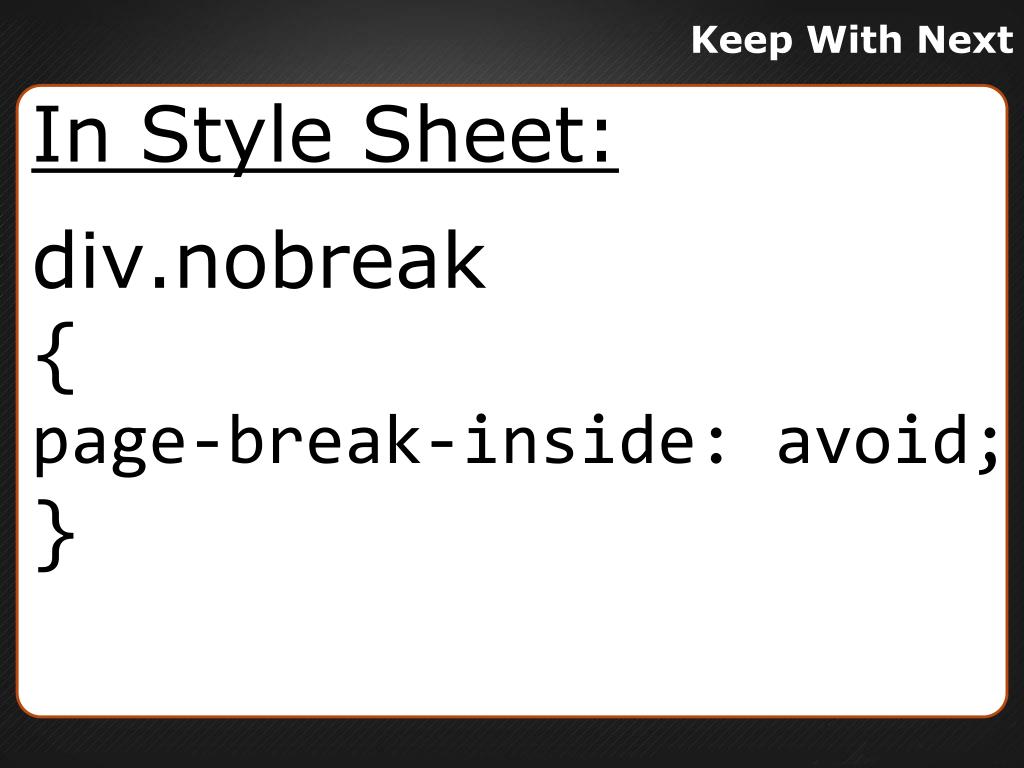 Keep With Next

In Style Sheet:

div.nobreak
{
page-break-inside: avoid;
}